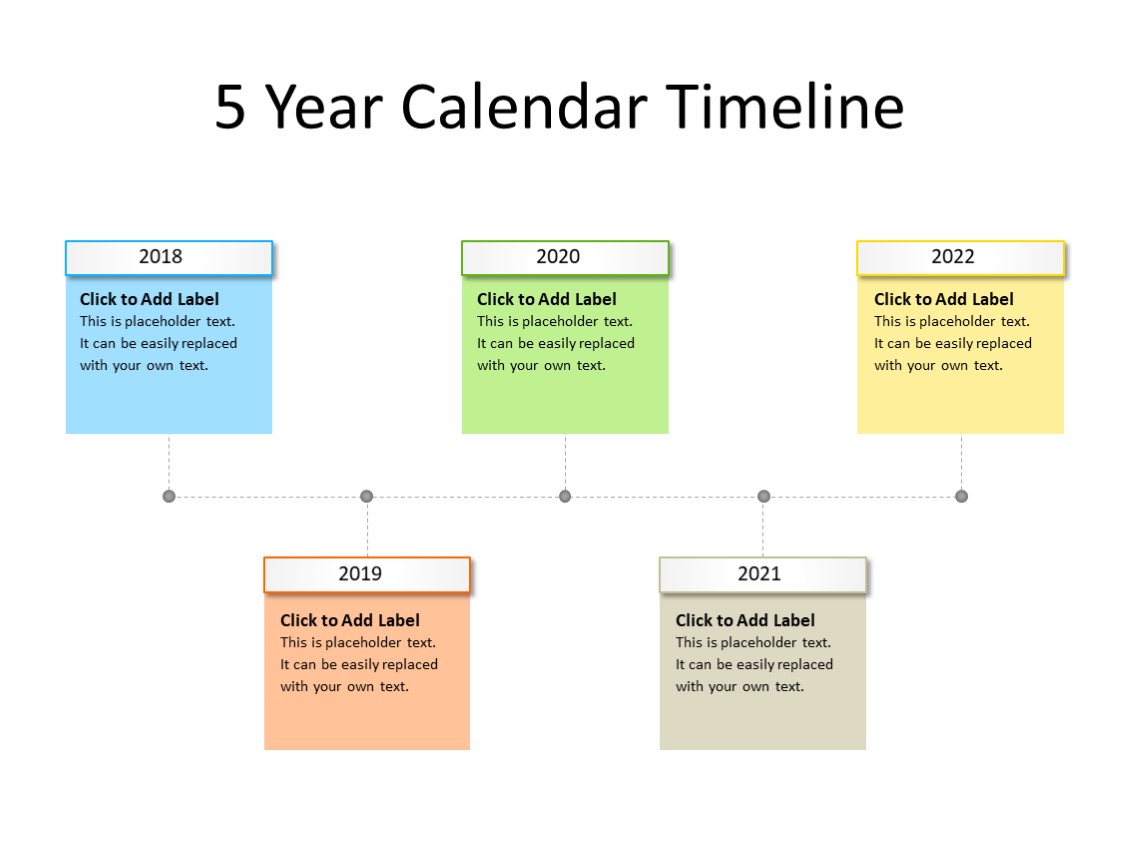 5 Year Calendar Timeline

2018

Click to Add Label
This is placeholder text. It can be easily replaced with your own text.

2020

Click to Add Label
This is placeholder text. It can be easily replaced with your own text.

2022

Click to Add Label
This is placeholder text. It can be easily replaced with your own text.

2019

Click to Add Label
This is placeholder text. It can be easily replaced with your own text.

2021

Click to Add Label
This is placeholder text. It can be easily replaced with your own text.